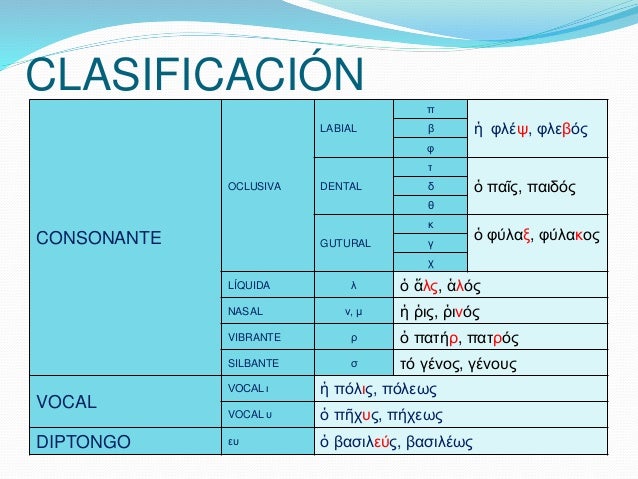 CLASIFICACIÓN

| | | | | |
|---|---|---|---|---|
| CONSONANTE | OCLUSIVA | LABIAL | π | ἡ φλέψ, φλεβός |
| | | | β | |
| | | | φ | |
| | | DENTAL | τ | ὁ παῖς, παιδός |
| | | | δ | |
| | | | θ | |
| | | GUTURAL | κ | ὁ φύλαξ, φύλακος |
| | | | γ | |
| | | | χ | |
| | LÍQUIDA | λ | ὁ ἅλς, ἁλός | |
| | NASAL | ν, μ | ἡ ῥις, ῥινός | |
| | VIBRANTE | ρ | ὁ πατήρ, πατρός | |
| | SILBANTE | σ | τό γένος, γένους | |
| VOCAL | VOCAL ι | ἡ πόλις, πόλεως | | |
| | VOCAL υ | ὁ πῆχυς, πήχεως | | |
| DIPTONGO | ευ | ὁ βασιλεύς, βασιλέως | | |